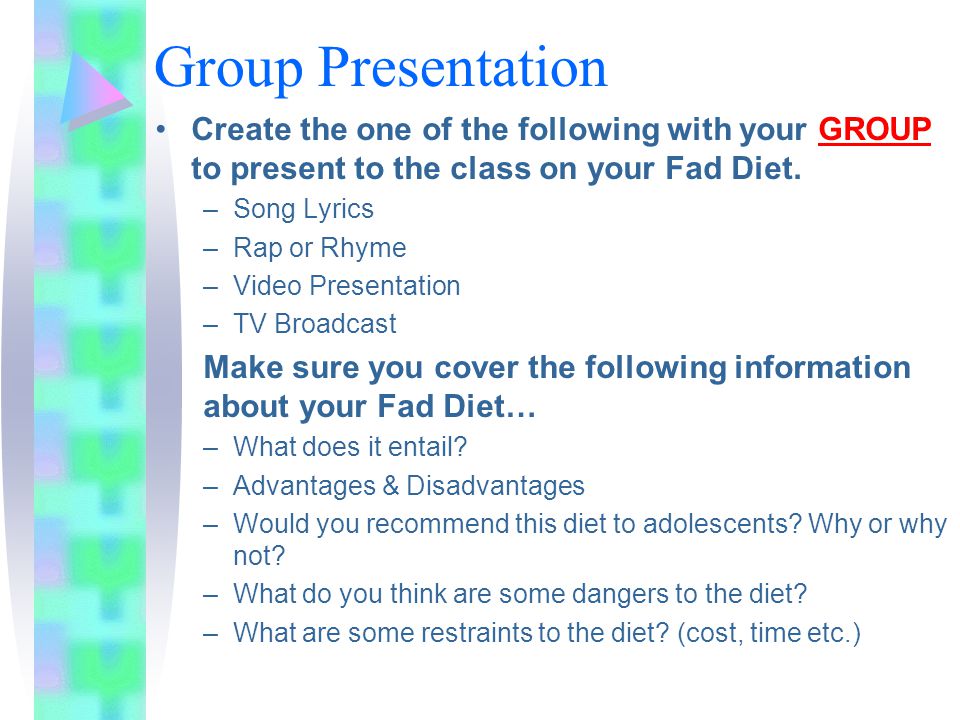 Group Presentation

• Create the one of the following with your GROUP to present to the class on your Fad Diet.
– Song Lyrics
– Rap or Rhyme
– Video Presentation
– TV Broadcast

Make sure you cover the following information about your Fad Diet…
– What does it entail?
– Advantages & Disadvantages
– Would you recommend this diet to adolescents? Why or why not?
– What do you think are some dangers to the diet?
– What are some restraints to the diet? (cost, time etc.)